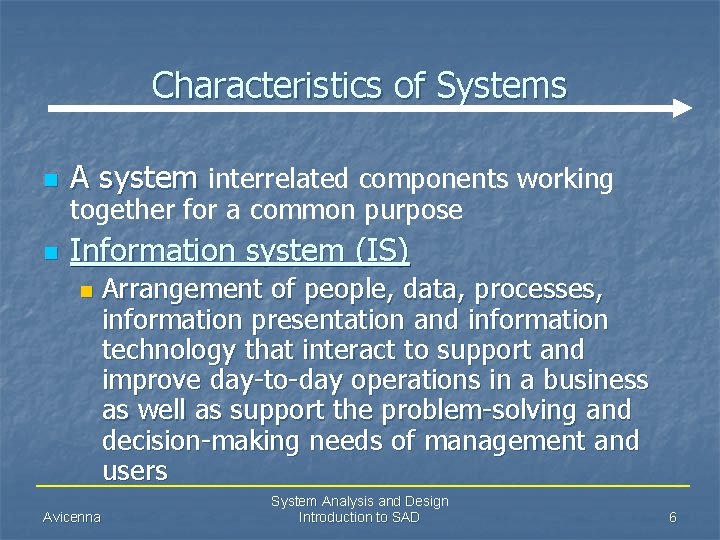 Characteristics of Systems

A system interrelated components working together for a common purpose

Information system (IS)

Arrangement of people, data, processes, information presentation and information technology that interact to support and improve day-to-day operations in a business as well as support the problem-solving and decision-making needs of management and users

Avicenna

System Analysis and Design
Introduction to SAD

6